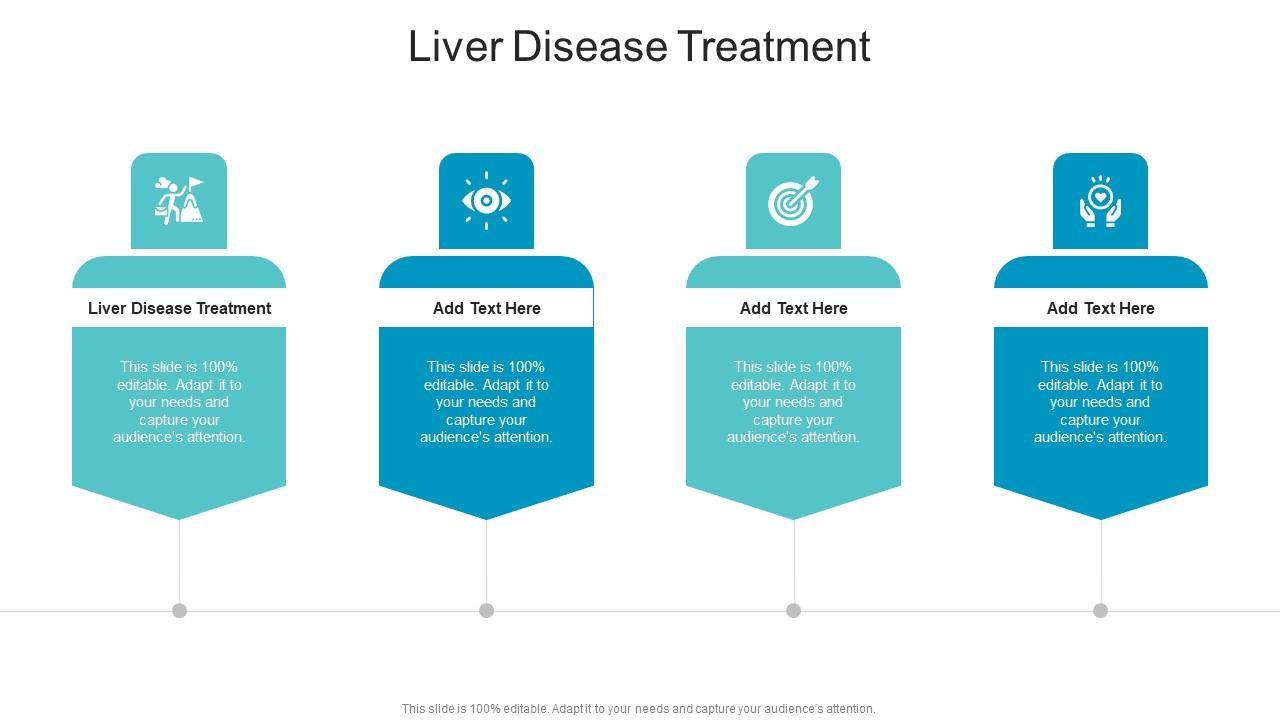 Liver Disease Treatment

Liver Disease Treatment

This slide is 100% editable. Adapt it to your needs and capture your audience's attention.

Add Text Here

This slide is 100% editable. Adapt it to your needs and capture your audience's attention.

Add Text Here

This slide is 100% editable. Adapt it to your needs and capture your audience's attention.

Add Text Here

This slide is 100% editable. Adapt it to your needs and capture your audience's attention.

This slide is 100% editable. Adapt it to your needs and capture your audience's attention.